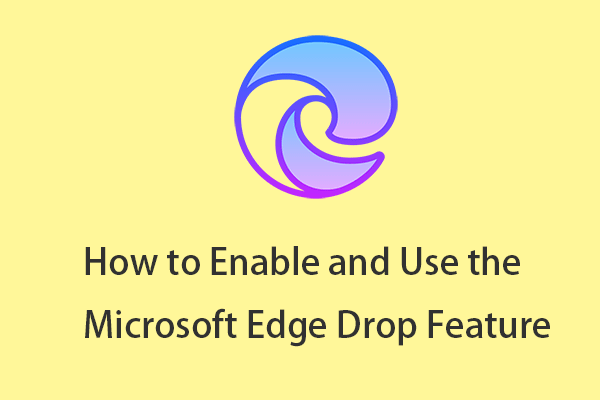 How to Enable and Use the Microsoft Edge Drop Feature